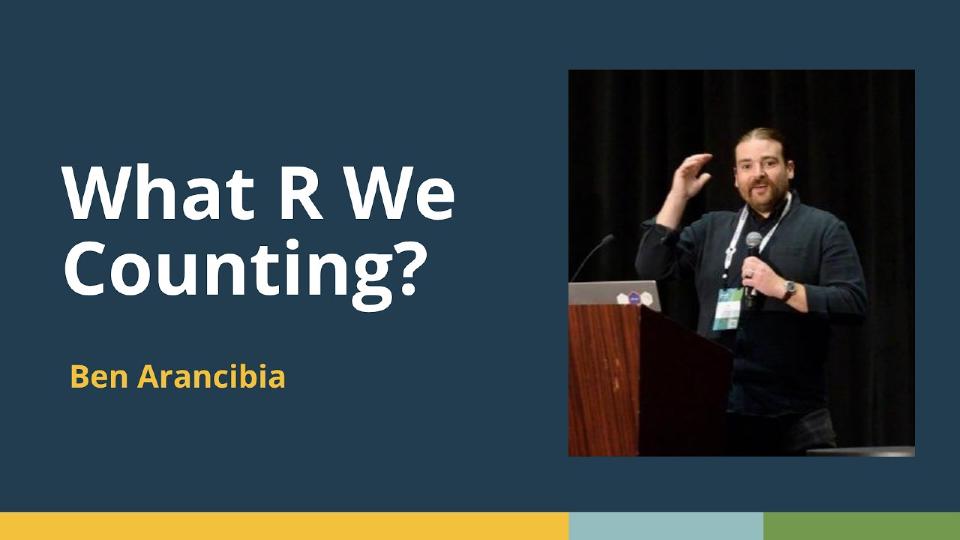 What R We Counting?

Ben Arancibia